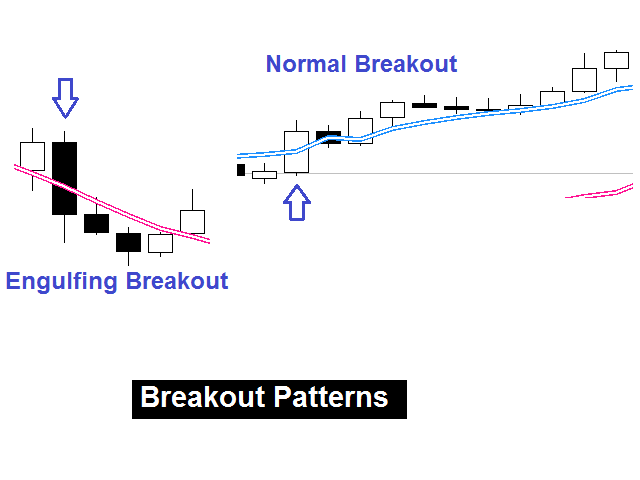 Normal Breakout

Engulfing Breakout

Breakout Patterns